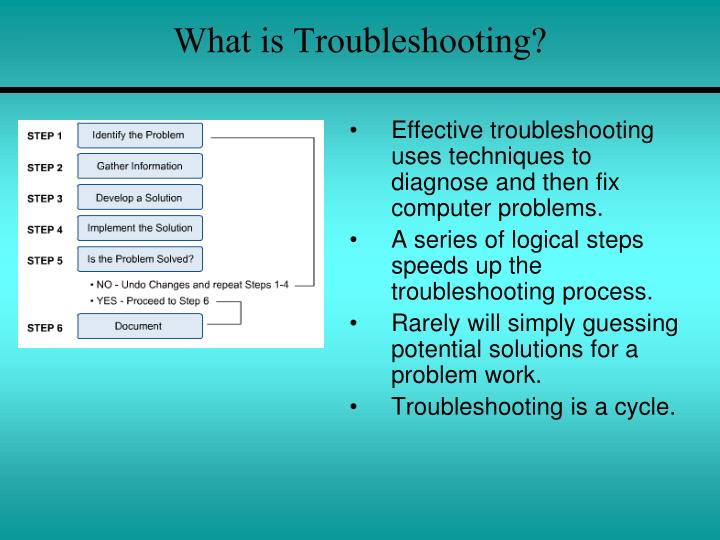 What is Troubleshooting?

STEP 1 Identify the Problem

STEP 2 Gather Information

STEP 3 Develop a Solution

STEP 4 Implement the Solution

STEP 5 Is the Problem Solved?

• NO - Undo Changes and repeat Steps 1-4

• YES - Proceed to Step 6

STEP 6 Document

• Effective troubleshooting uses techniques to diagnose and then fix computer problems.

• A series of logical steps speeds up the troubleshooting process.

• Rarely will simply guessing potential solutions for a problem work.

• Troubleshooting is a cycle.